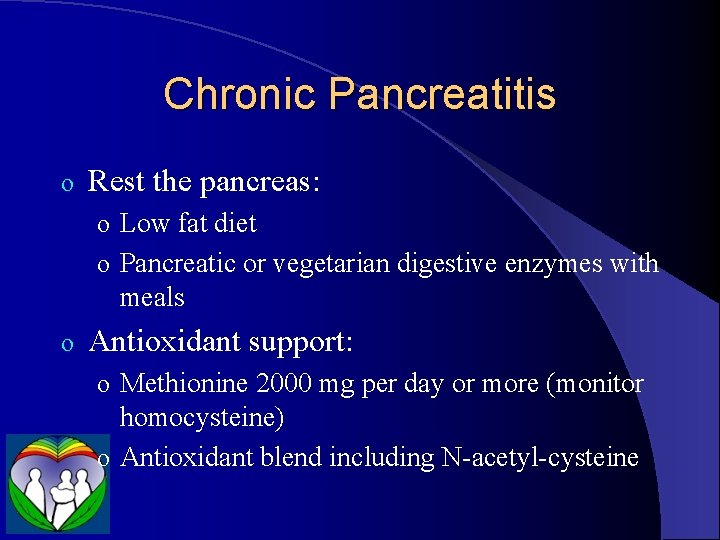 Chronic Pancreatitis

o Rest the pancreas:

o Low fat diet

o Pancreatic or vegetarian digestive enzymes with meals

o Antioxidant support:

o Methionine 2000 mg per day or more (monitor homocysteine)

o Antioxidant blend including N-acetyl-cysteine